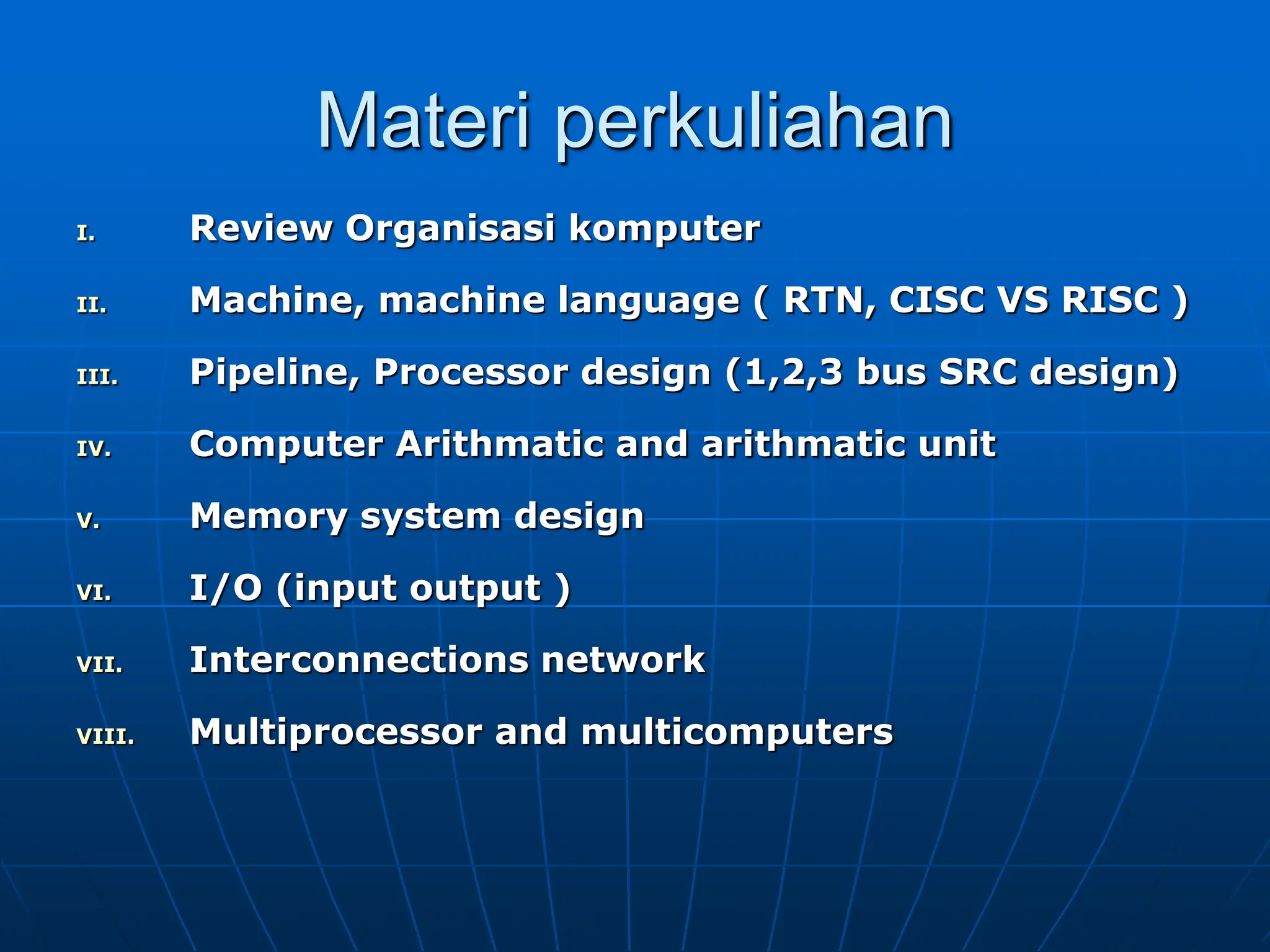 Materi perkuliahan

I. Review Organisasi komputer

II. Machine, machine language ( RTN, CISC VS RISC )

III. Pipeline, Processor design (1,2,3 bus SRC design)

IV. Computer Arithmatic and arithmatic unit

V. Memory system design

VI. I/O (input output )

VII. Interconnections network

VIII. Multiprocessor and multicomputers